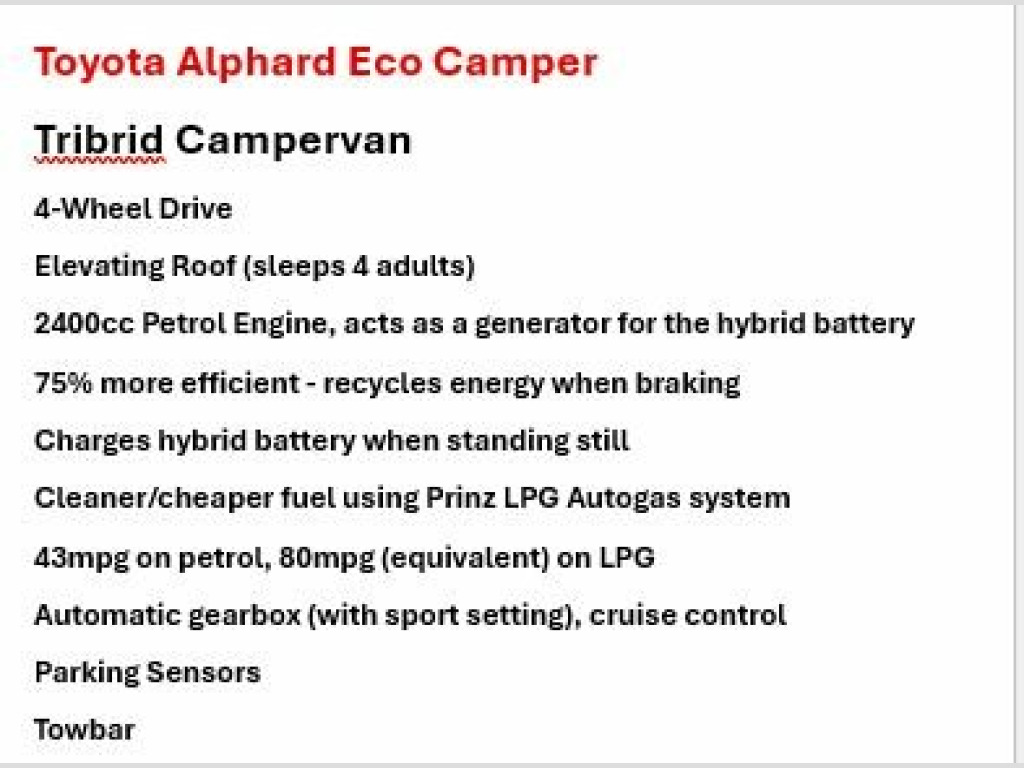 Toyota Alphard Eco Camper

Tribrid Campervan

4-Wheel Drive

Elevating Roof (sleeps 4 adults)

2400cc Petrol Engine, acts as a generator for the hybrid battery

75% more efficient - recycles energy when braking

Charges hybrid battery when standing still

Cleaner/cheaper fuel using Prinz LPG Autogas system

43mpg on petrol, 80mpg (equivalent) on LPG

Automatic gearbox (with sport setting), cruise control

Parking Sensors

Towbar